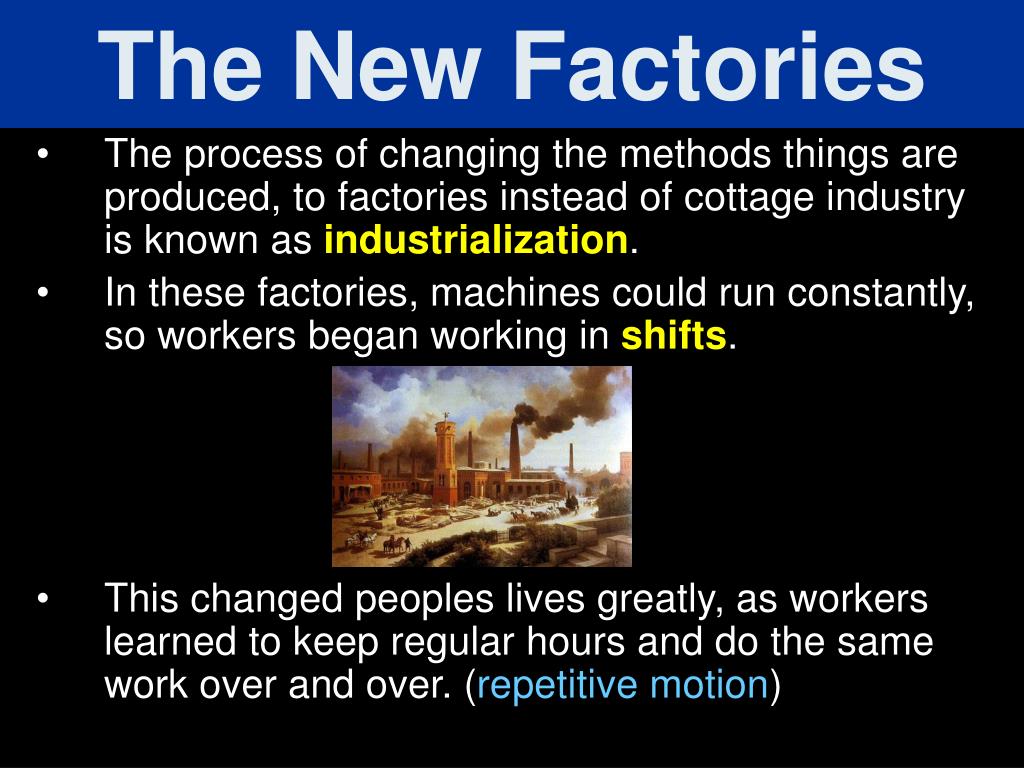 The New Factories

• The process of changing the methods things are produced, to factories instead of cottage industry is known as industrialization.

• In these factories, machines could run constantly, so workers began working in shifts.

• This changed peoples lives greatly, as workers learned to keep regular hours and do the same work over and over. (repetitive motion)